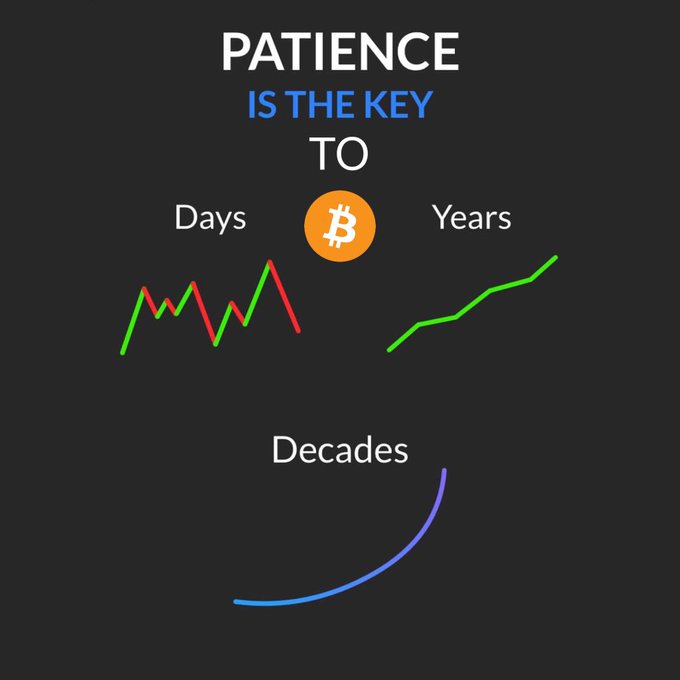 PATIENCE
IS THE KEY
TO

Days ₿ Years

Decades